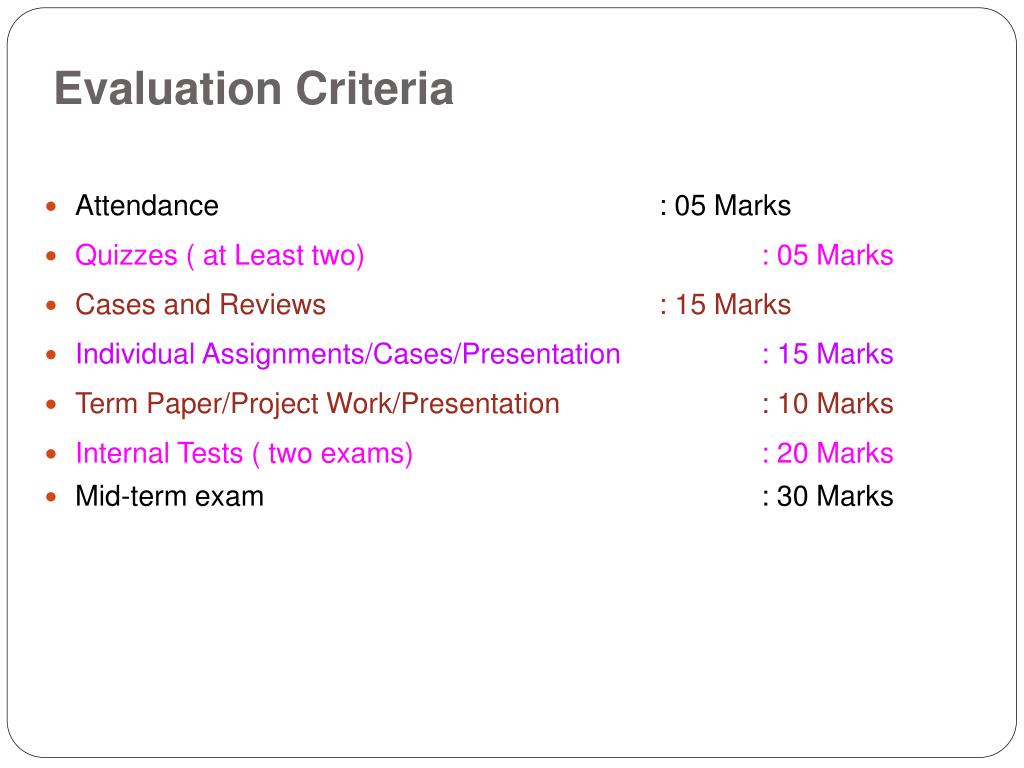 Evaluation Criteria

- Attendance : 05 Marks
- Quizzes ( at Least two) : 05 Marks
- Cases and Reviews : 15 Marks
- Individual Assignments/Cases/Presentation : 15 Marks
- Term Paper/Project Work/Presentation : 10 Marks
- Internal Tests ( two exams) : 20 Marks
- Mid-term exam : 30 Marks